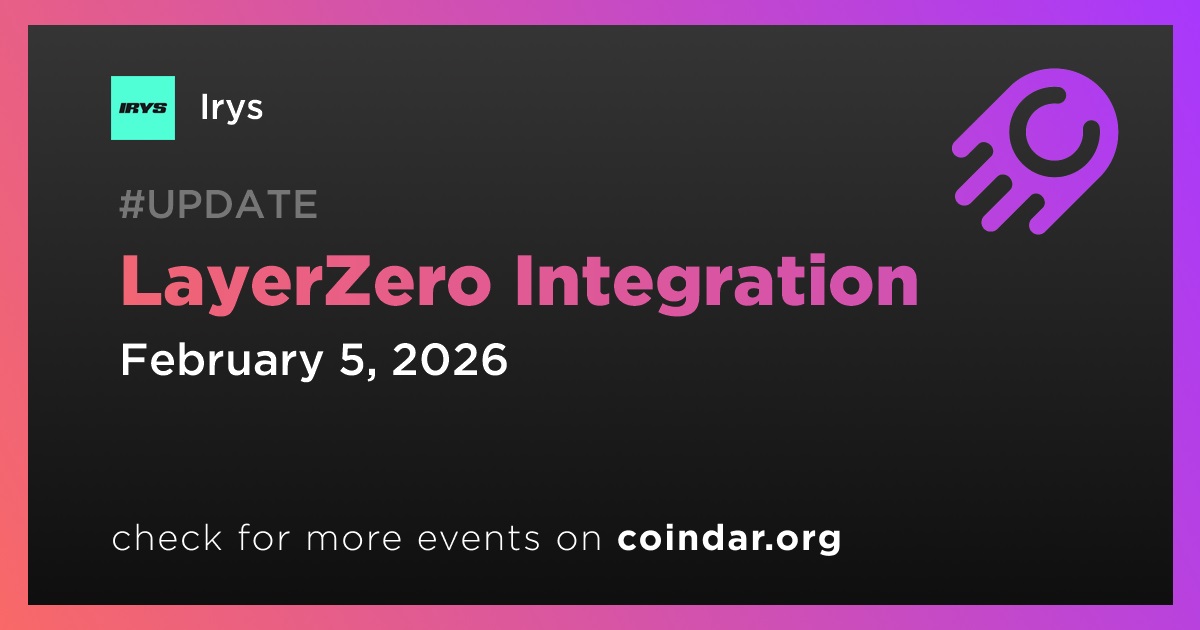 IRYS

Irys

#UPDATE

LayerZero Integration

February 5, 2026

check for more events on coindar.org